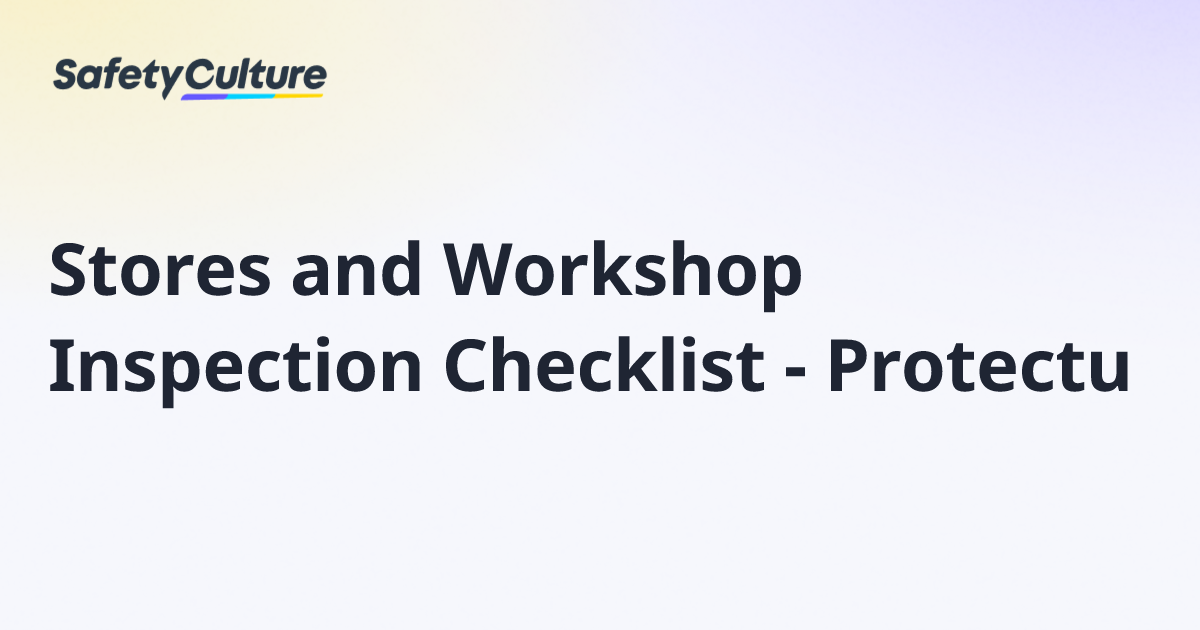 SafetyCulture

Stores and Workshop Inspection Checklist - Protectu